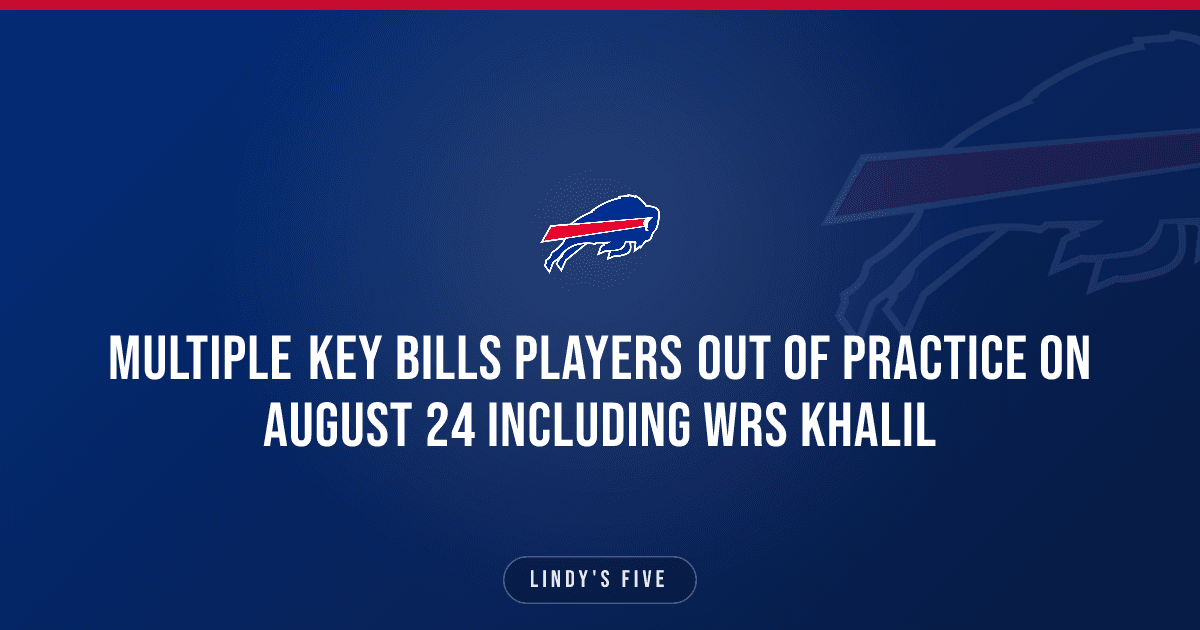 MULTIPLE KEY BILLS PLAYERS OUT OF PRACTICE ON AUGUST 24 INCLUDING WRS KHALIL

LINDY'S FIVE